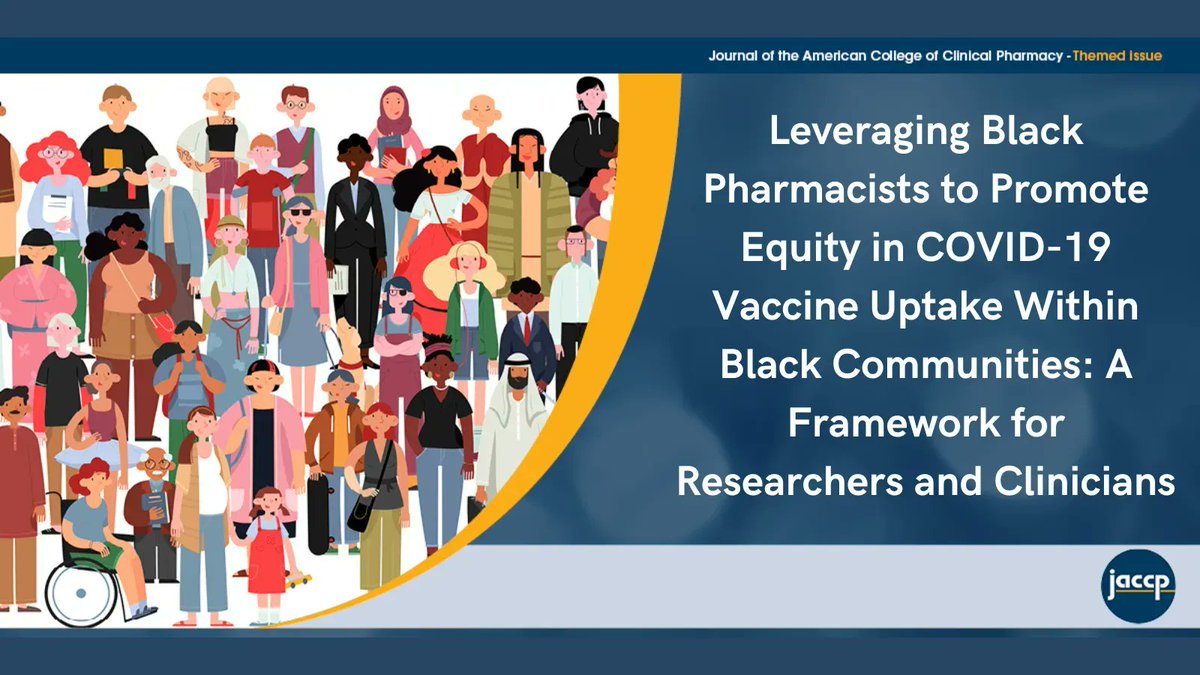 Journal of the American College of Clinical Pharmacy - Themed Issue

Leveraging Black Pharmacists to Promote Equity in COVID-19 Vaccine Uptake Within Black Communities: A Framework for Researchers and Clinicians

jaccp